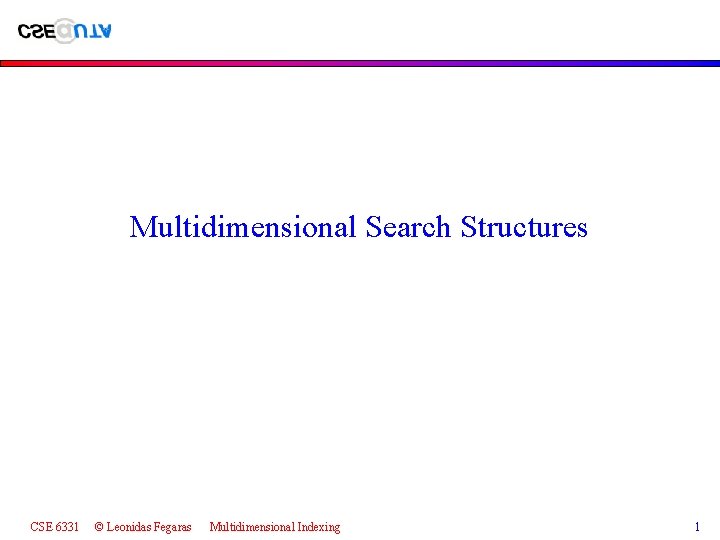 CSE@UTA

Multidimensional Search Structures

CSE 6331 © Leonidas Fegaras Multidimensional Indexing 1